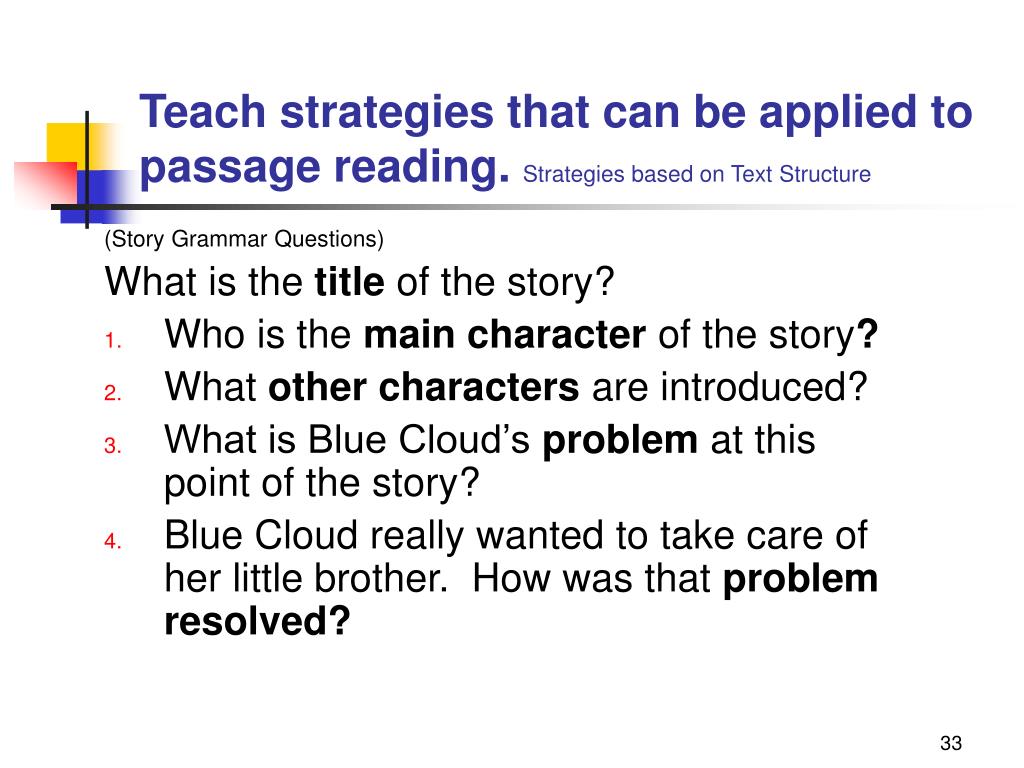 Teach strategies that can be applied to passage reading. Strategies based on Text Structure

(Story Grammar Questions)

What is the title of the story?

1. Who is the main character of the story?
2. What other characters are introduced?
3. What is Blue Cloud's problem at this point of the story?
4. Blue Cloud really wanted to take care of her little brother. How was that problem resolved?

33